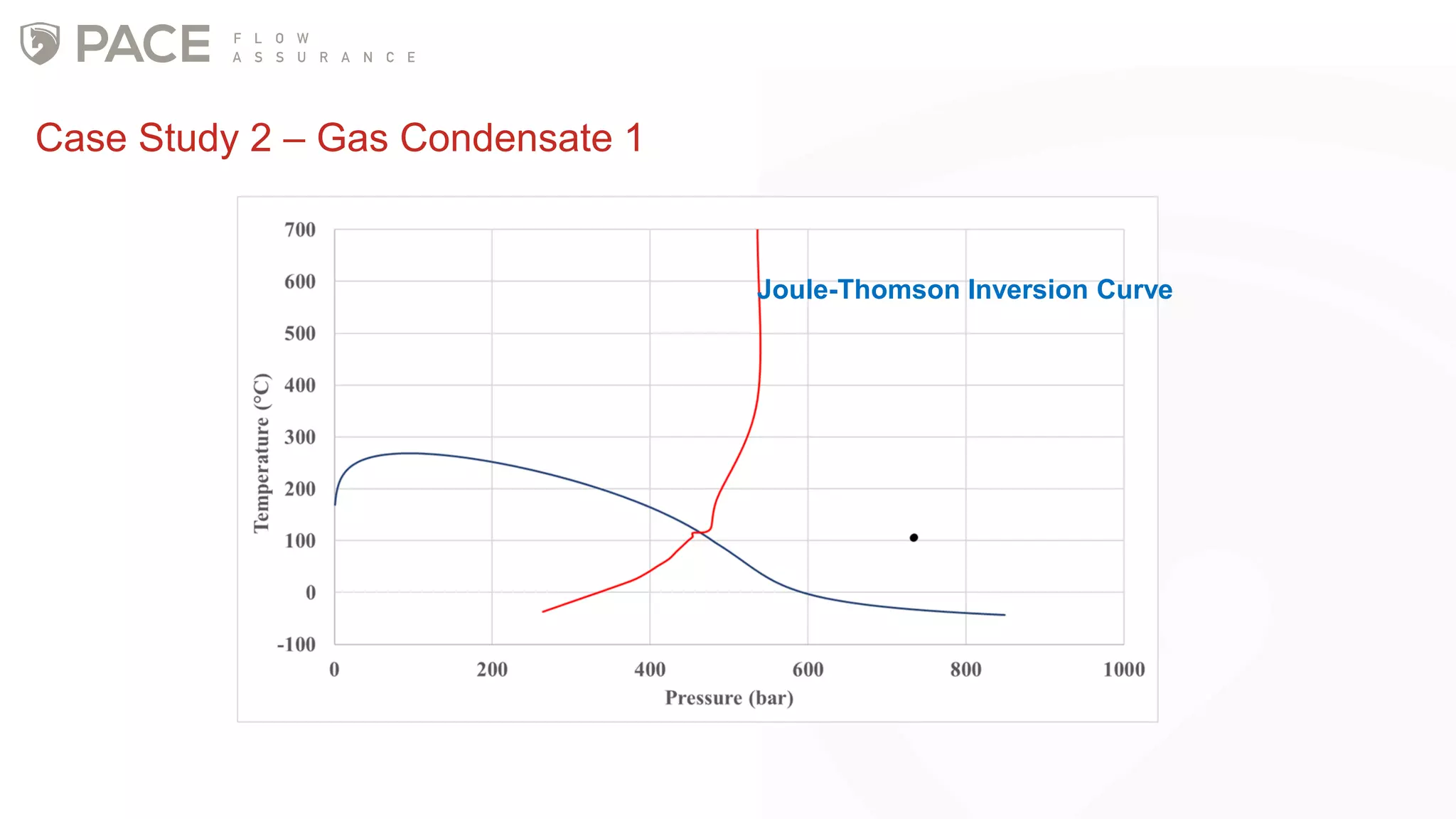 PACE FLOW ASSURANCE

Case Study 2 – Gas Condensate 1

Joule-Thomson Inversion Curve

Temperature (°C)

700
600
500
400
300
200
100
0
-100

0
200
400
600
800
1000

Pressure (bar)